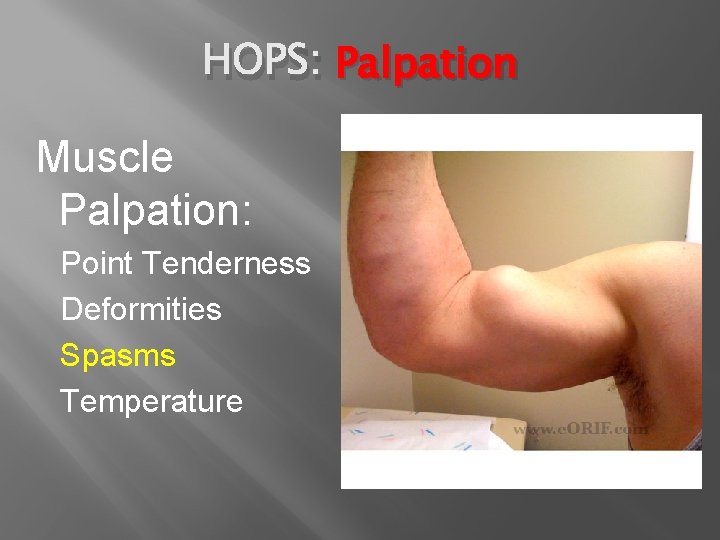 HOPS: Palpation

Muscle Palpation:

Point Tenderness

Deformities

Spasms

Temperature

www.eORIF.com